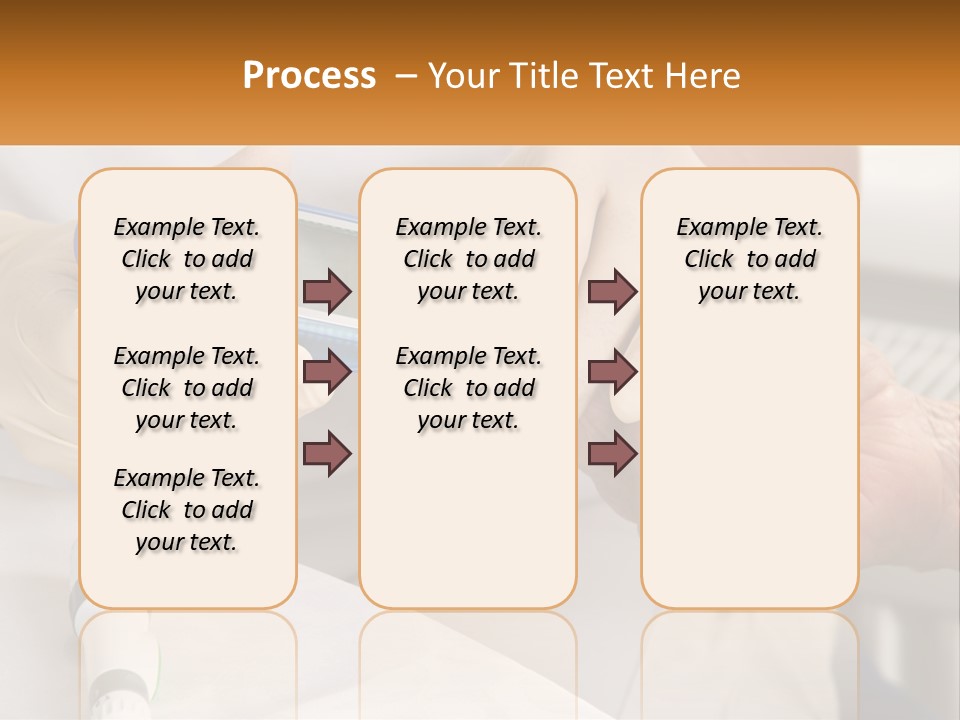 Process – Your Title Text Here

Example Text. Click to add your text.

Example Text. Click to add your text.

Example Text. Click to add your text.

Example Text. Click to add your text.

Example Text. Click to add your text.

Example Text. Click to add your text.